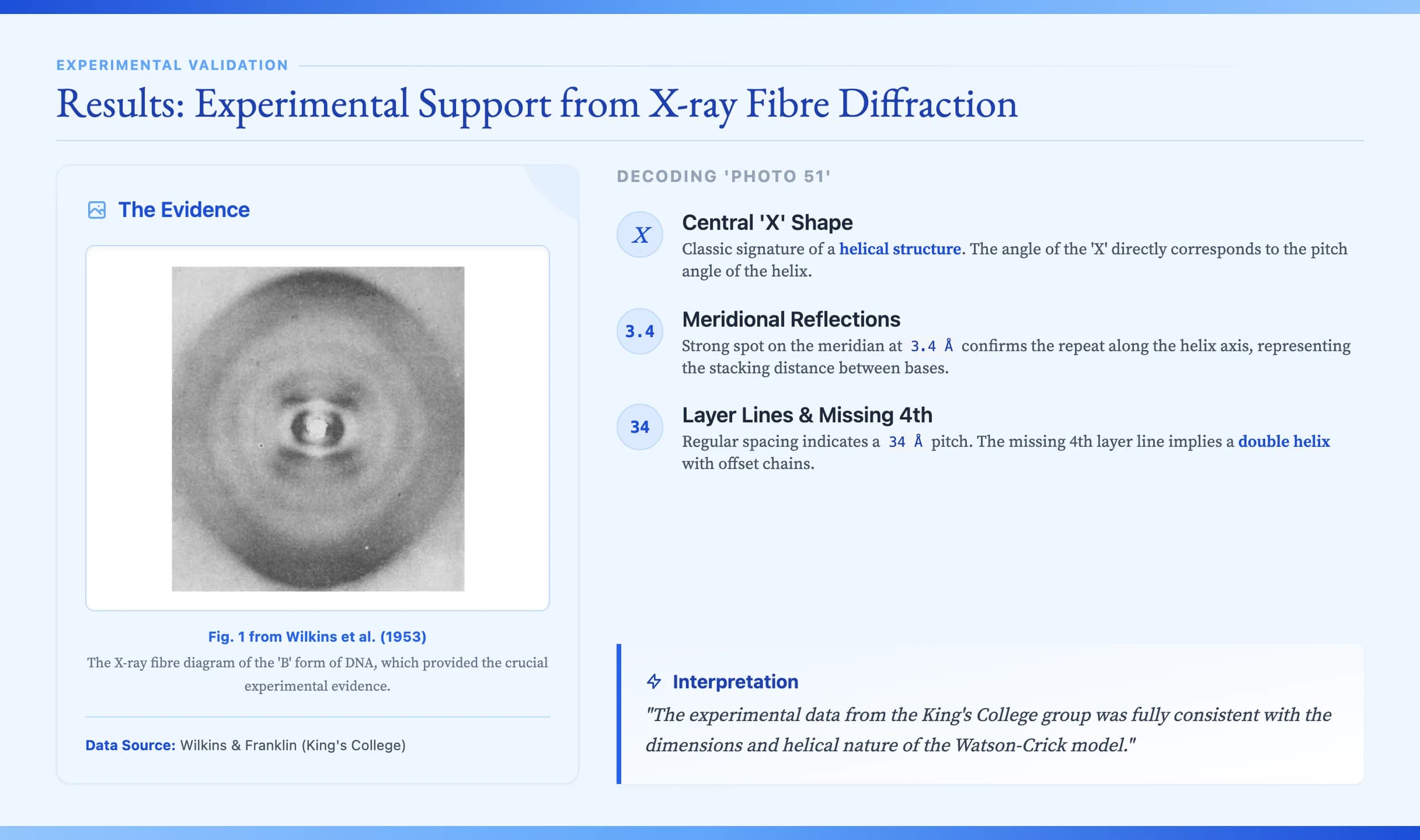 EXPERIMENTAL VALIDATION

Results: Experimental Support from X-ray Fibre Diffraction

The Evidence

Fig. 1 from Wilkins et al. (1953)

The X-ray fibre diagram of the 'B' form of DNA, which provided the crucial experimental evidence.

Data Source: Wilkins & Franklin (King's College)

DECODING 'PHOTO 51'

X

Central 'X' Shape

Classic signature of a helical structure. The angle of the 'X' directly corresponds to the pitch angle of the helix.

3.4

Meridional Reflections

Strong spot on the meridian at 3.4 Å confirms the repeat along the helix axis, representing the stacking distance between bases.

34

Layer Lines & Missing 4th

Regular spacing indicates a 34 Å pitch. The missing 4th layer line implies a double helix with offset chains.

Interpretation

"The experimental data from the King's College group was fully consistent with the dimensions and helical nature of the Watson-Crick model."